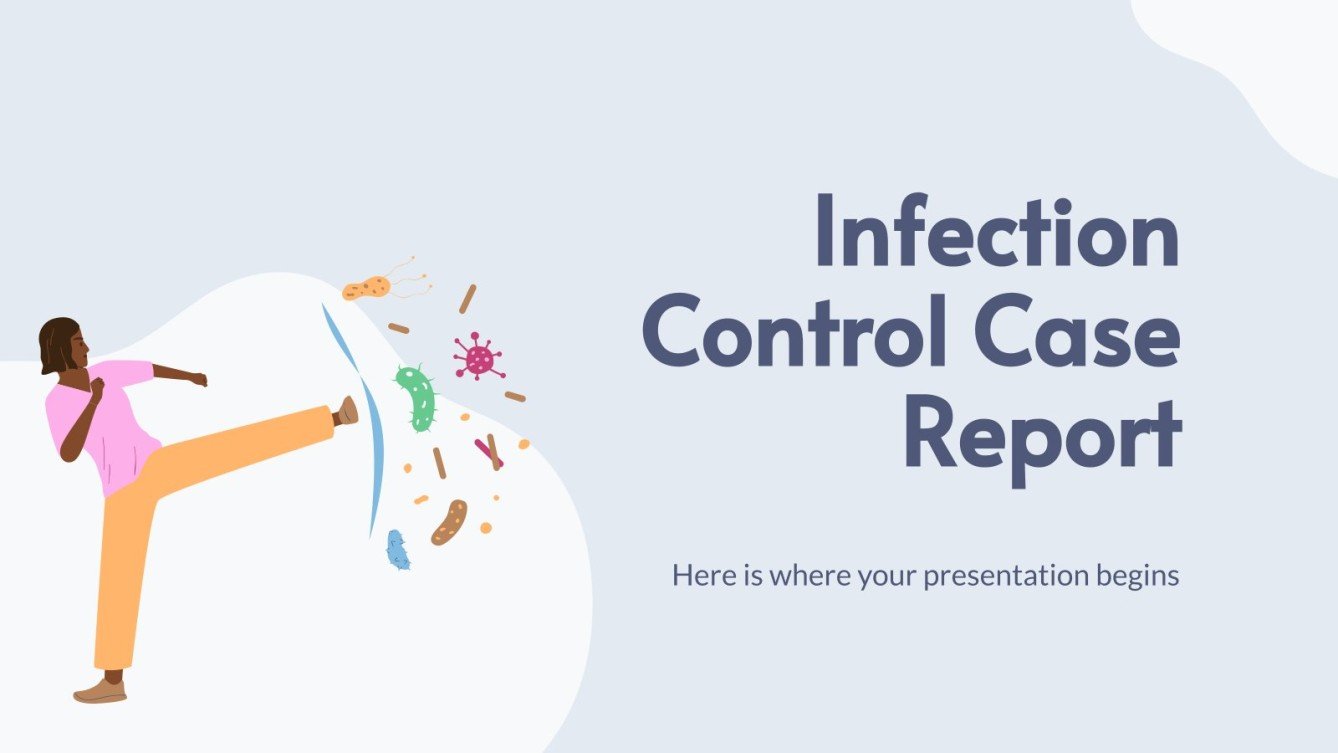 Infection Control Case Report

Here is where your presentation begins